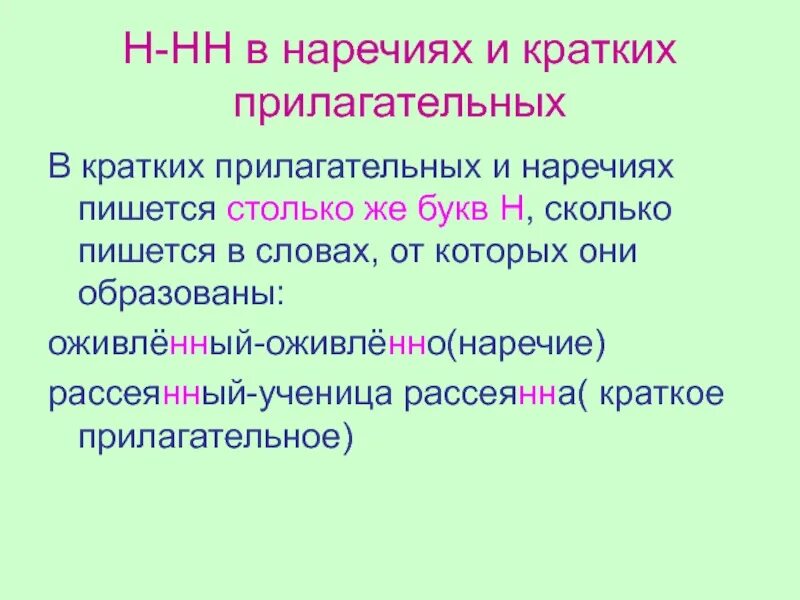 Н-НН в наречиях и кратких прилагательных

В кратких прилагательных и наречиях пишется столько же букв Н, сколько пишется в словах, от которых они образованы:

оживлённый-оживлённо(наречие)

рассеянный-ученица рассеянна( краткое прилагательное)